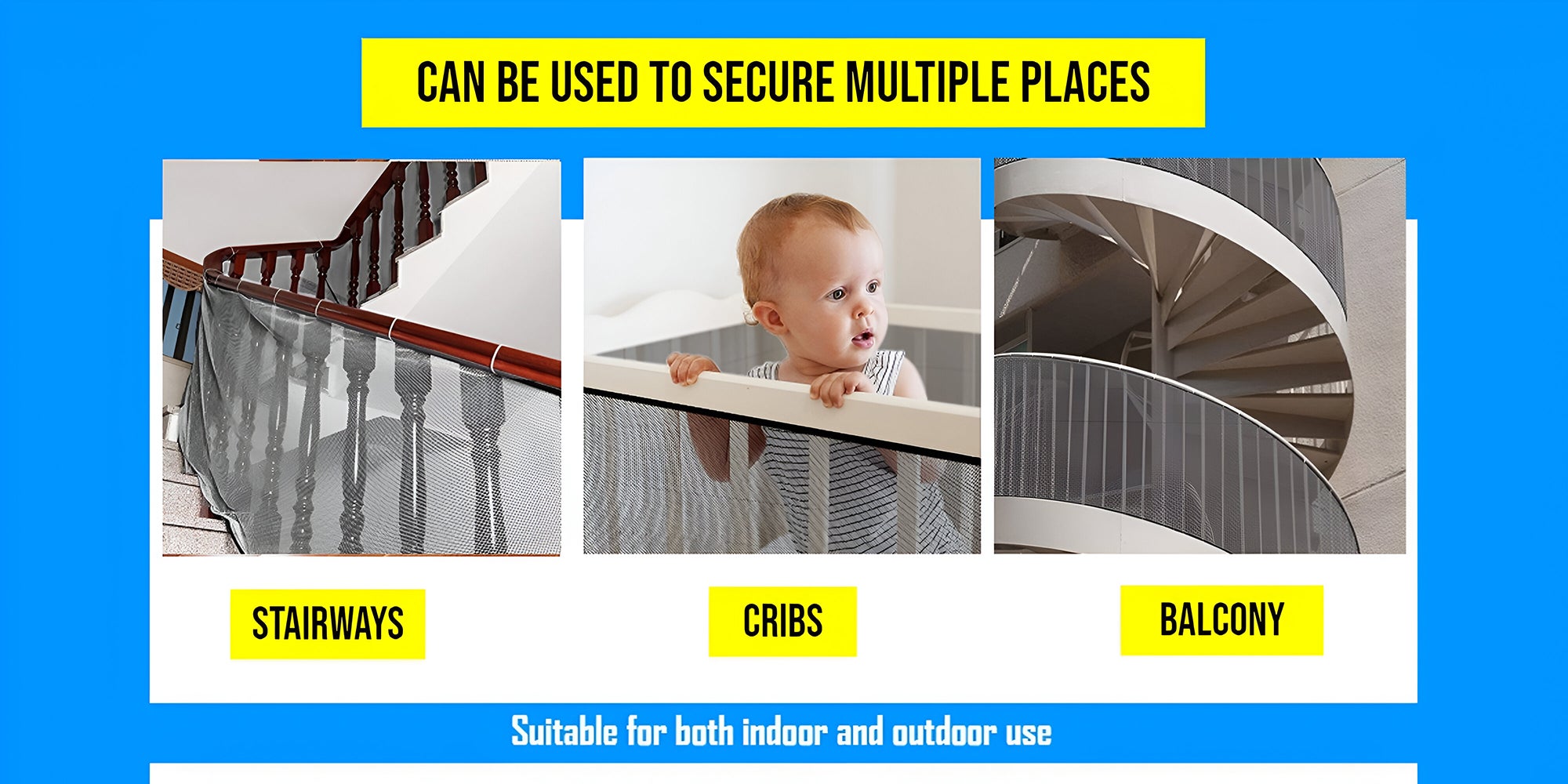 CAN BE USED TO SECURE MULTIPLE PLACES

STAIRWAYS

CRIBS

BALCONY

Suitable for both indoor and outdoor use